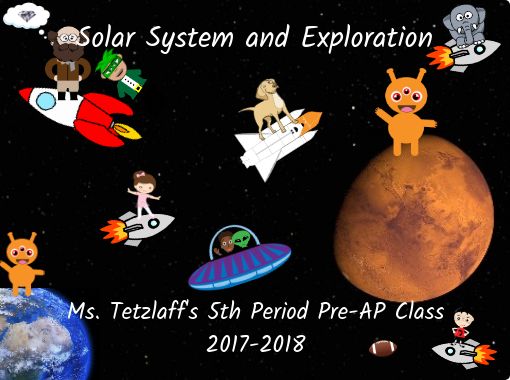 Solar System and Exploration

Ms. Tetzlaff's 5th Period Pre-AP Class
2017-2018